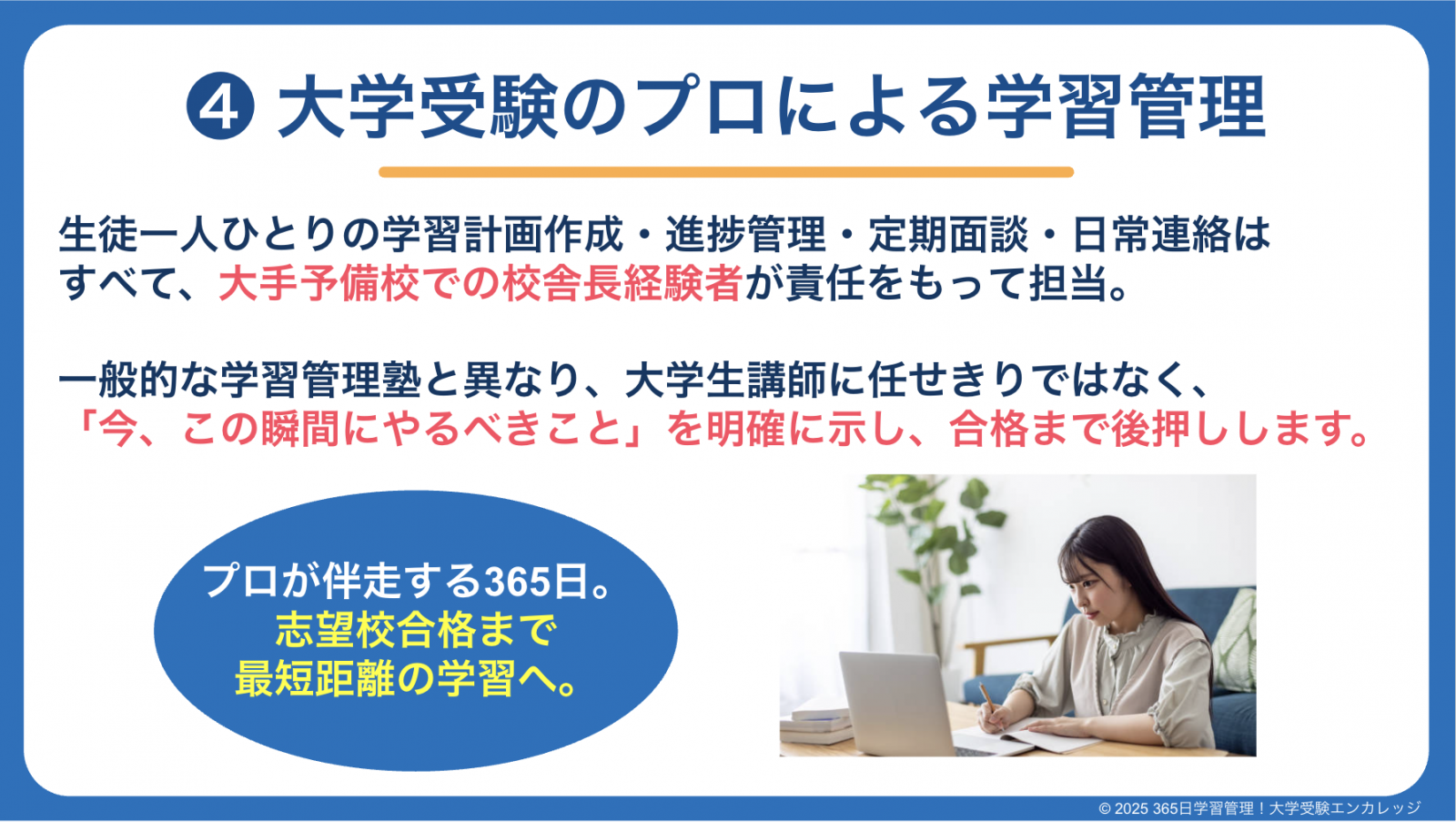 ❹ 大学受験のプロによる学習管理

生徒一人ひとりの学習計画作成・進捗管理・定期面談・日常連絡はすべて、大手予備校での校舎長経験者が責任をもって担当。

一般的な学習管理塾と異なり、大学生講師に任せきりではなく、「今、この瞬間にやるべきこと」を明確に示し、合格まで後押しします。

プロが伴走する365日。
志望校合格まで
最短距離の学習へ。

© 2025 365日学習管理！大学受験エンカレッジ